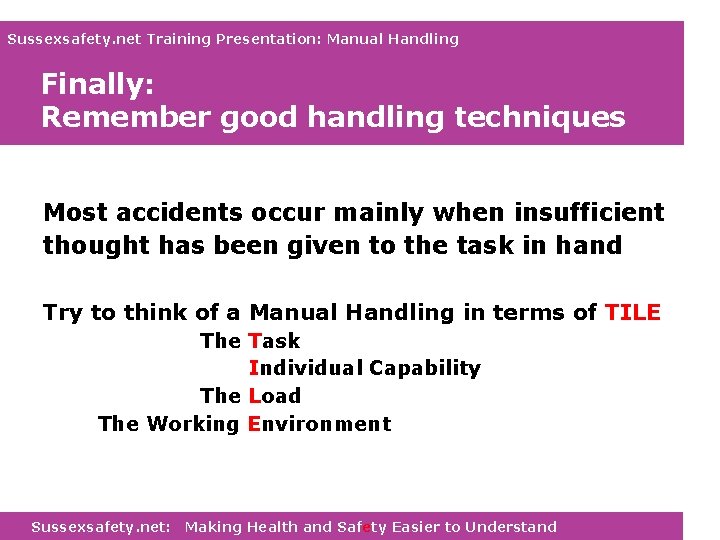 Sussexsafety.net Training Presentation: Manual Handling

Finally:
Remember good handling techniques

Most accidents occur mainly when insufficient thought has been given to the task in hand

Try to think of a Manual Handling in terms of TILE

The Task
Individual Capability
The Load
The Working Environment

Sussexsafety.net: Making Health and Safety Easier to Understand